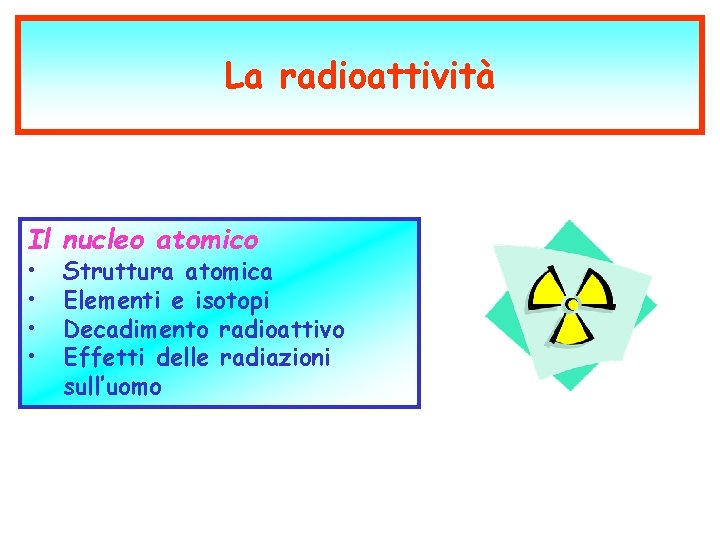 La radioattività

Il nucleo atomico
• Struttura atomica
• Elementi e isotopi
• Decadimento radioattivo
• Effetti delle radiazioni sull'uomo